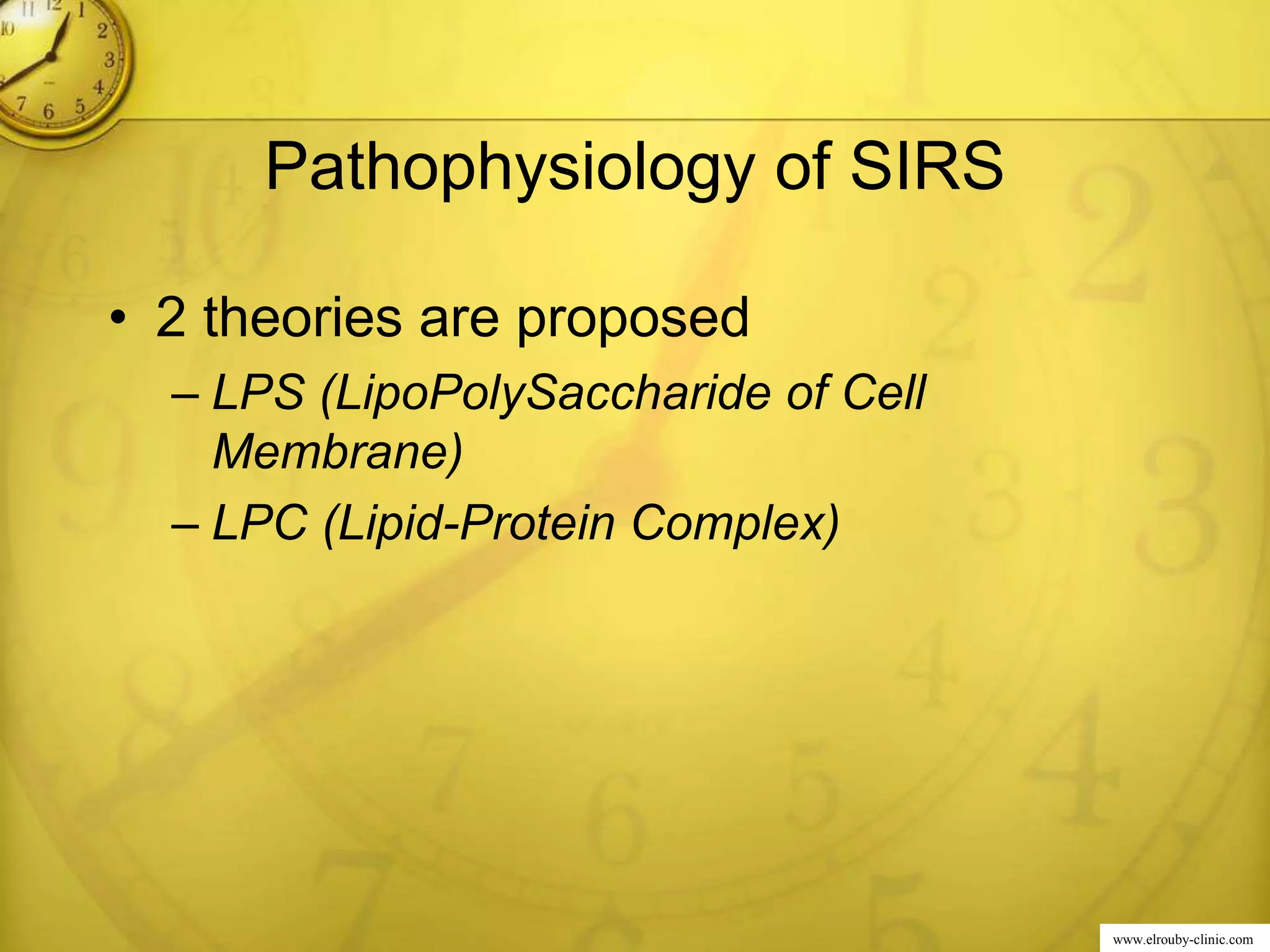 Pathophysiology of SIRS

• 2 theories are proposed
– LPS (LipoPolySaccharide of Cell Membrane)
– LPC (Lipid-Protein Complex)

www.elrouby-clinic.com